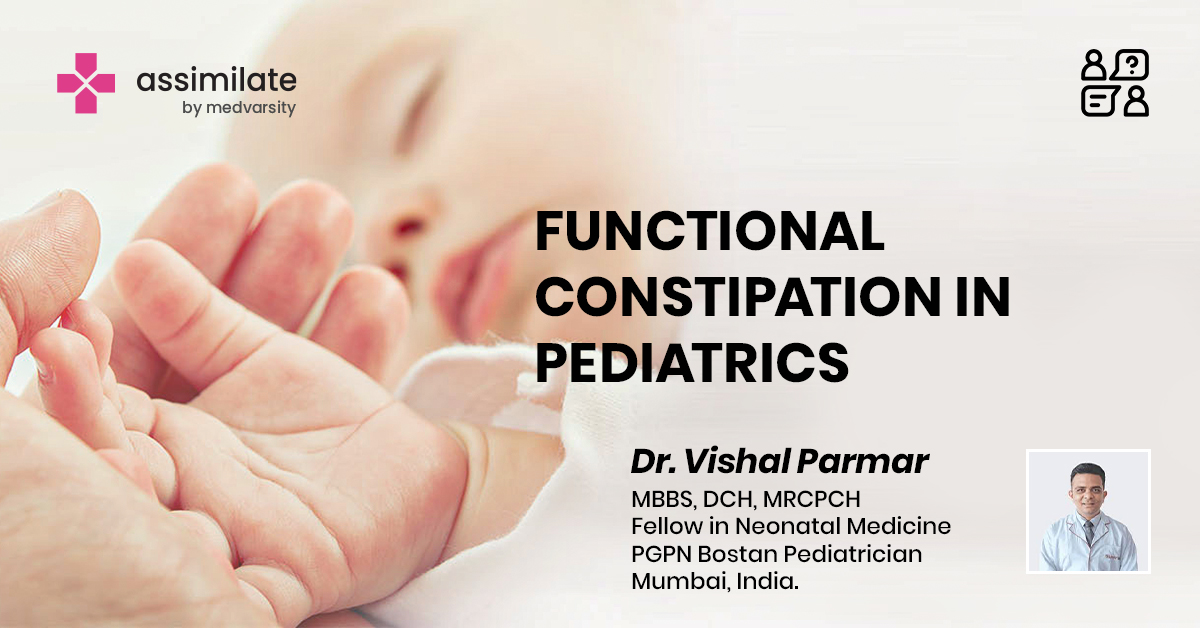 assimilate
by medvarsity

FUNCTIONAL CONSTIPATION IN PEDIATRICS

Dr. Vishal Parmar
MBBS, DCH, MRCPCH
Fellow in Neonatal Medicine
PGPN Bostan Pediatrician
Mumbai, India.